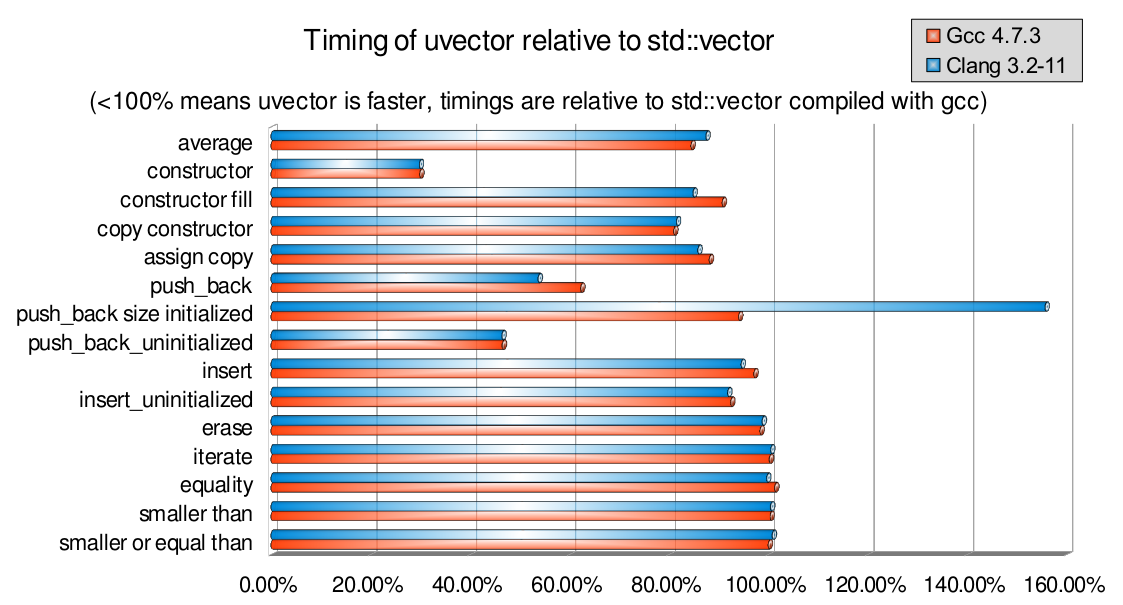 Timing of uvector relative to std::vector

Gcc 4.7.3
Clang 3.2-11

(<100% means uvector is faster, timings are relative to std::vector compiled with gcc)

average
constructor
constructor fill
copy constructor
assign copy
push_back
push_back size initialized
push_back_uninitialized
insert
insert_uninitialized
erase
iterate
equality
smaller than
smaller or equal than

0.00% 20.00% 40.00% 60.00% 80.00% 100.00% 120.00% 140.00% 160.00%